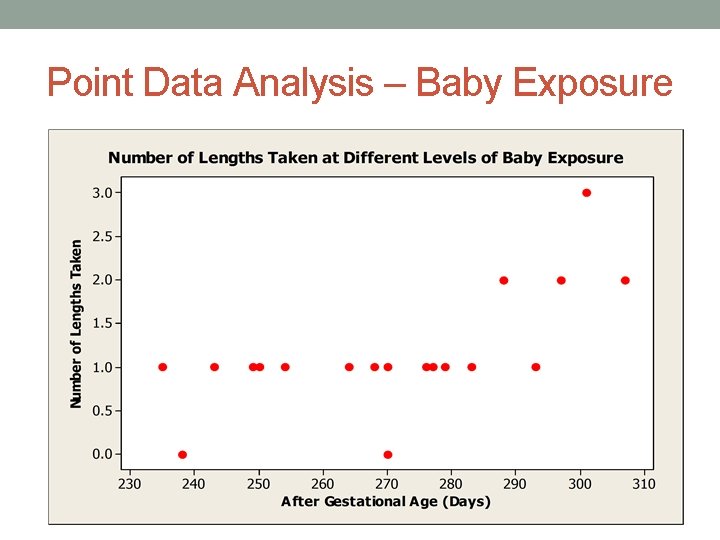 Point Data Analysis – Baby Exposure

Number of Lengths Taken at Different Levels of Baby Exposure

Number of Lengths Taken

3.0
2.5
2.0
1.5
1.0
0.5
0.0

230 240 250 260 270 280 290 300 310

After Gestational Age (Days)